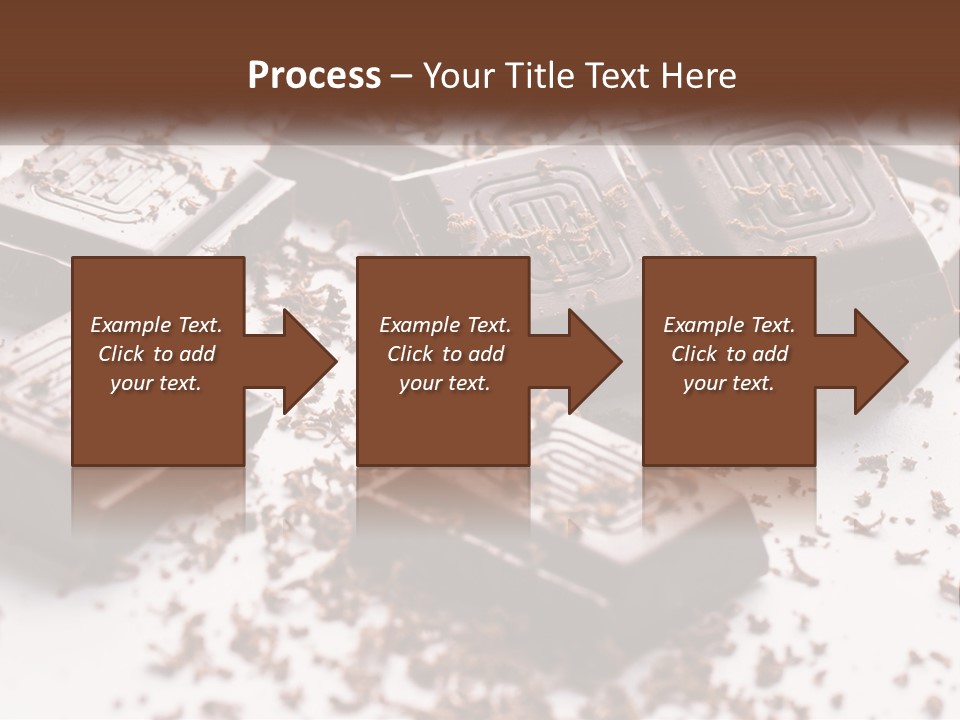 Process – Your Title Text Here

Example Text. Click to add your text.

Example Text. Click to add your text.

Example Text. Click to add your text.